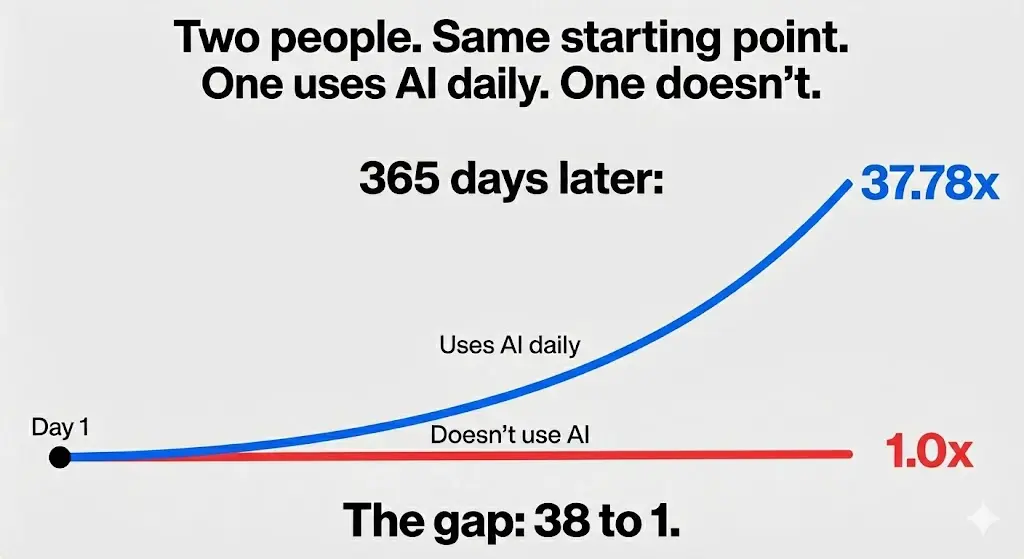 Two people. Same starting point.
One uses AI daily. One doesn't.

365 days later:

37.78x

Uses AI daily

Day 1

Doesn't use AI

1.0x

The gap: 38 to 1.